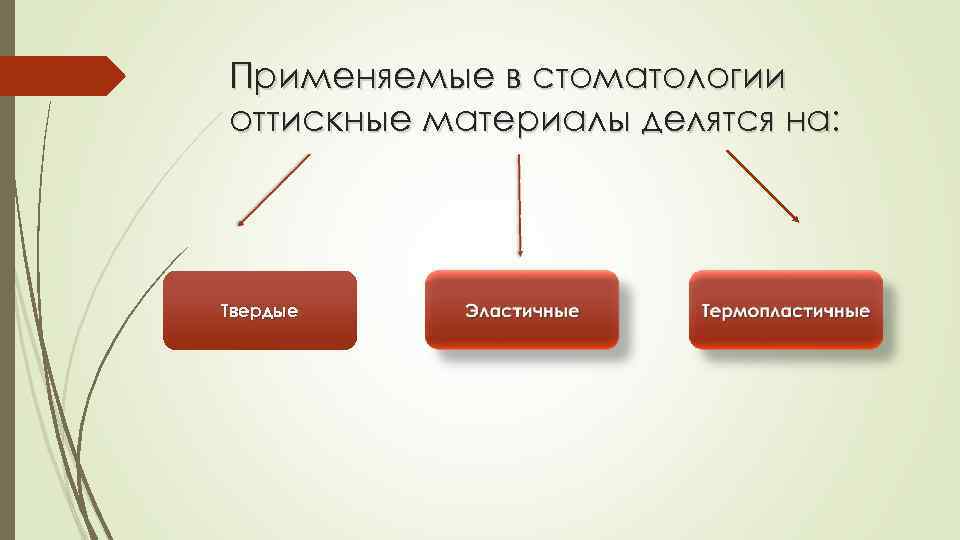 Применяемые в стоматологии оттискные материалы делятся на:

Твердые

Эластичные

Термопластичные